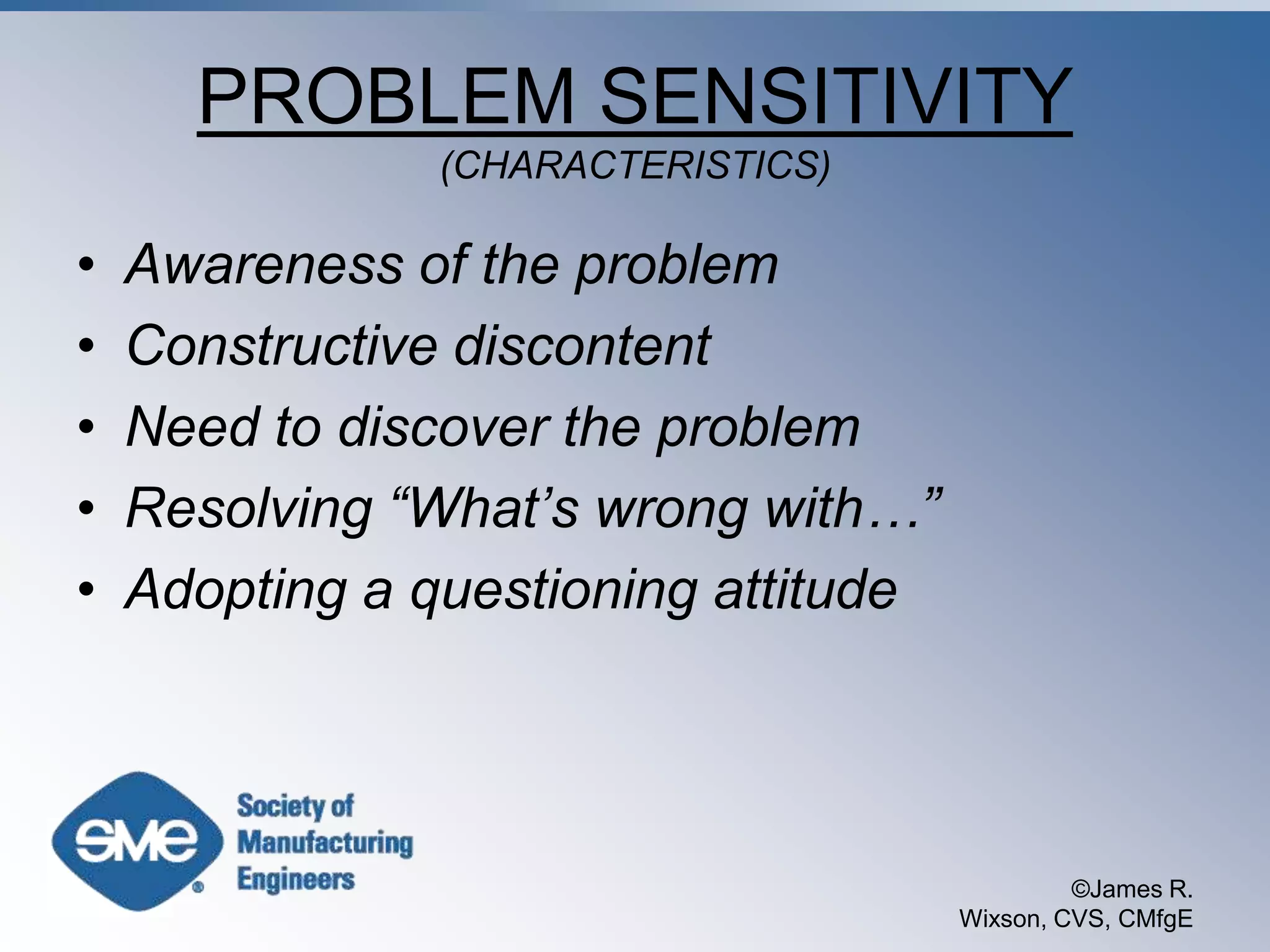 PROBLEM SENSITIVITY
(CHARACTERISTICS)

• Awareness of the problem
• Constructive discontent
• Need to discover the problem
• Resolving “What’s wrong with…”
• Adopting a questioning attitude

sme®
Society of
Manufacturing
Engineers

©James R. Wixson, CVS, CMfgE